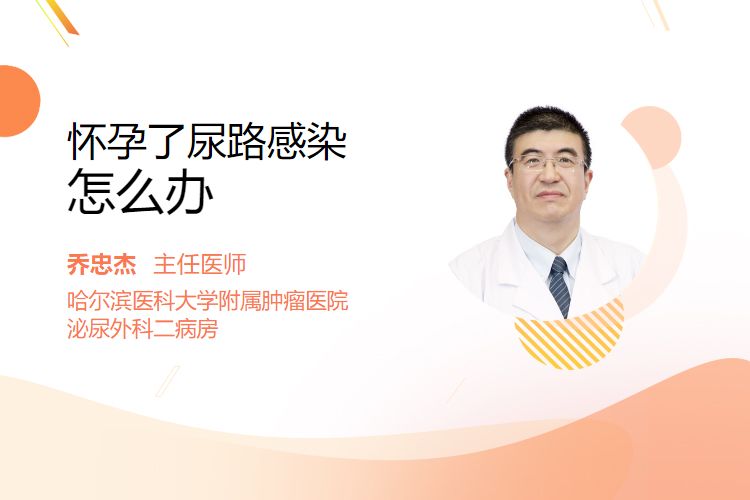 怀孕了尿路感染
怎么办

乔忠杰 主任医师
哈尔滨医科大学附属肿瘤医院
泌尿外科二病房